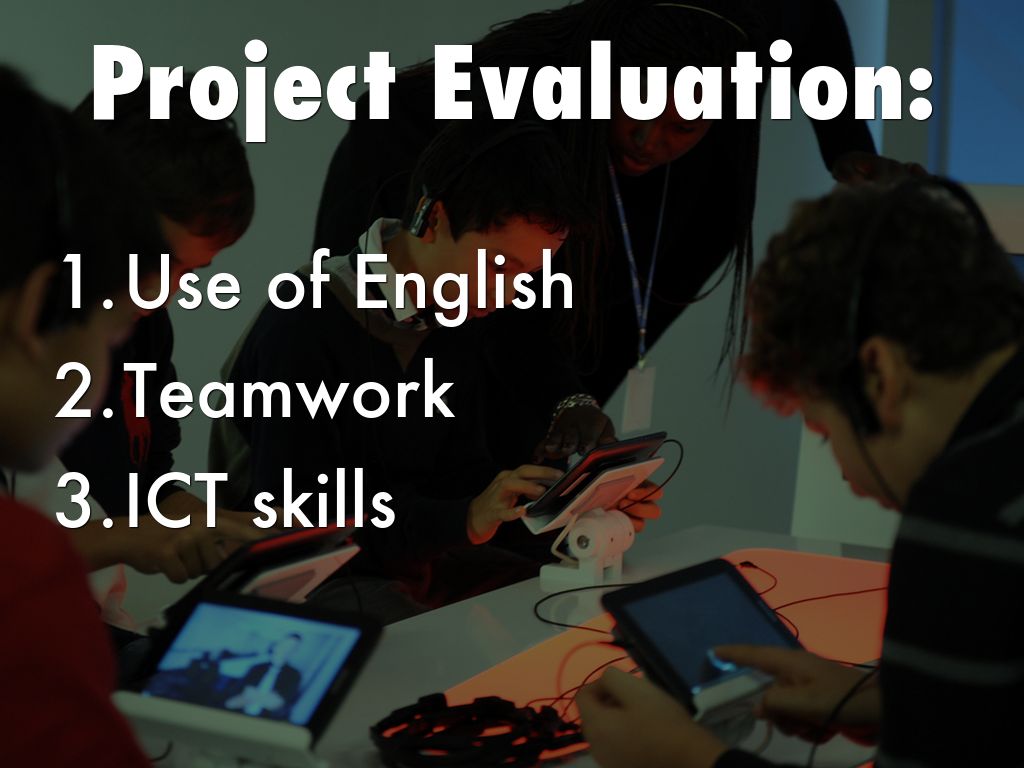 Project Evaluation:

1. Use of English
2. Teamwork
3. ICT skills